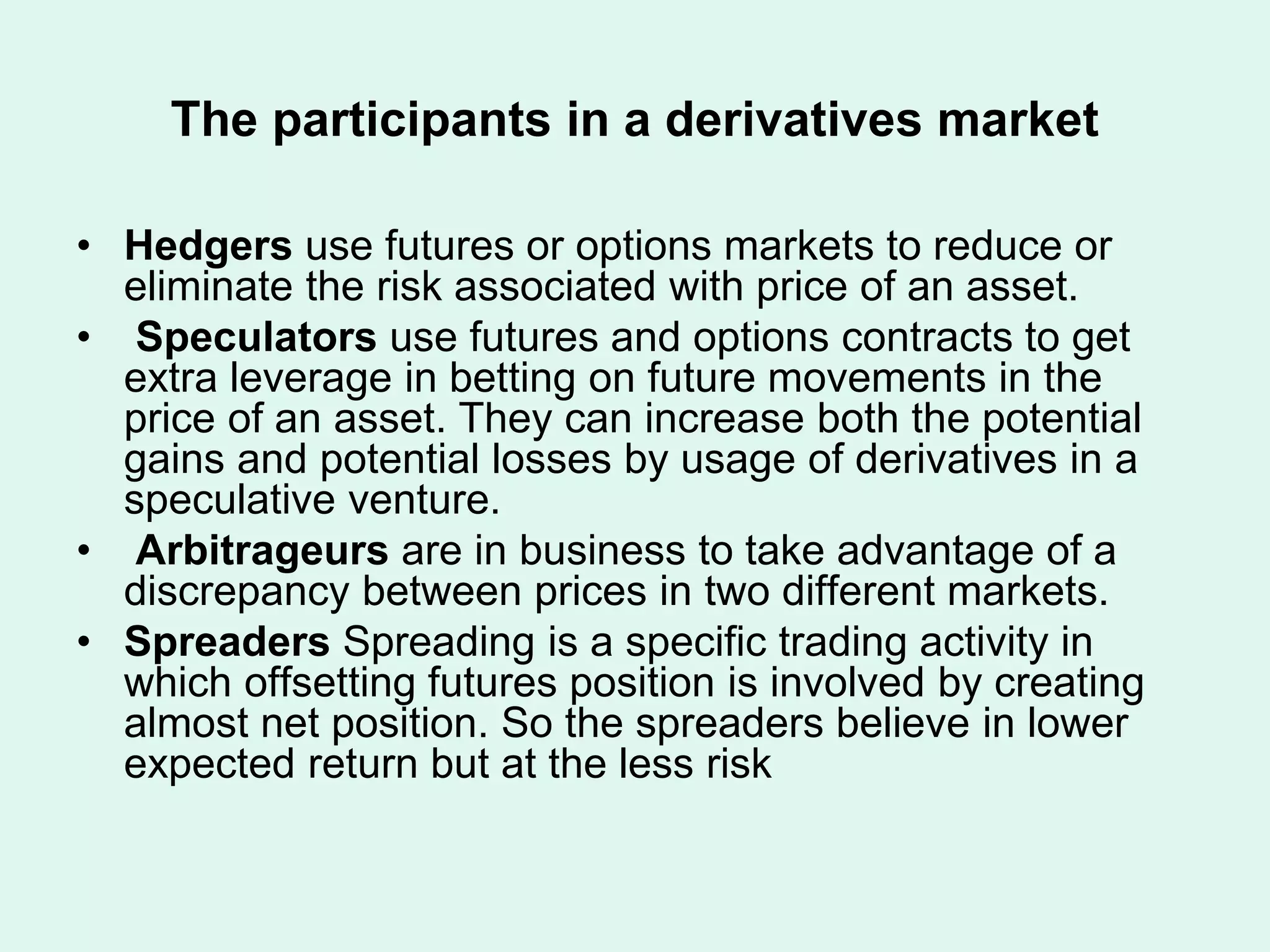 The participants in a derivatives market

• Hedgers use futures or options markets to reduce or eliminate the risk associated with price of an asset.
• Speculators use futures and options contracts to get extra leverage in betting on future movements in the price of an asset. They can increase both the potential gains and potential losses by usage of derivatives in a speculative venture.
• Arbitrageurs are in business to take advantage of a discrepancy between prices in two different markets.
• Spreaders Spreading is a specific trading activity in which offsetting futures position is involved by creating almost net position. So the spreaders believe in lower expected return but at the less risk